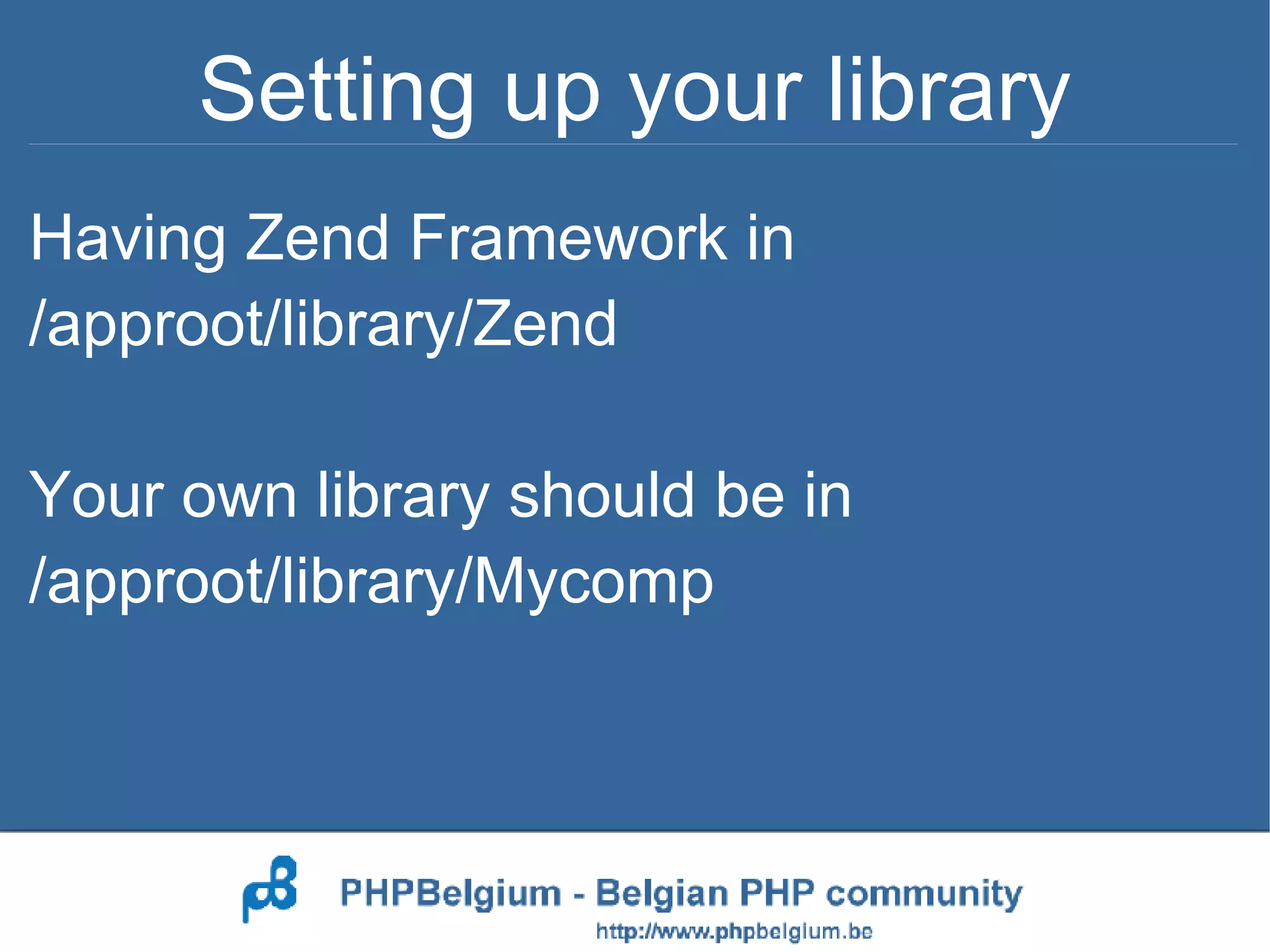 Setting up your library

Having Zend Framework in /approot/library/Zend

Your own library should be in /approot/library/Mycomp

PHPBelgium - Belgian PHP community
http://www.phpbelgium.be